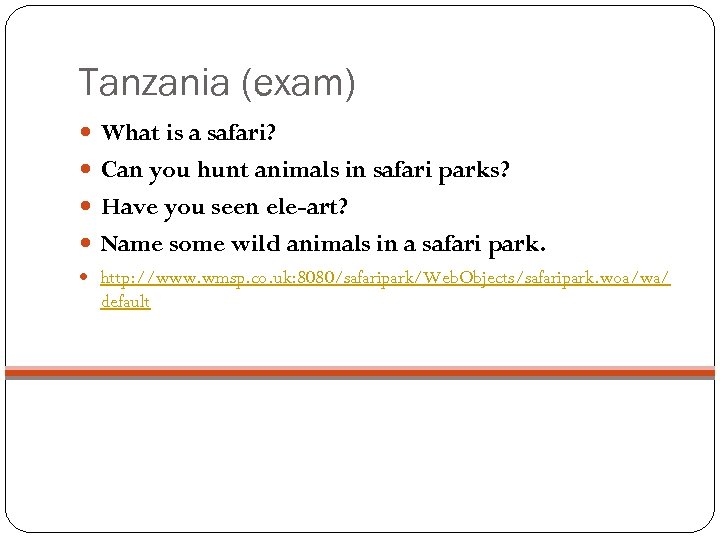 Tanzania (exam)

What is a safari?

Can you hunt animals in safari parks?

Have you seen ele-art?

Name some wild animals in a safari park.

http://www.wmsp.co.uk:8080/safaripark/WebObjects/safaripark.woa/wa/default